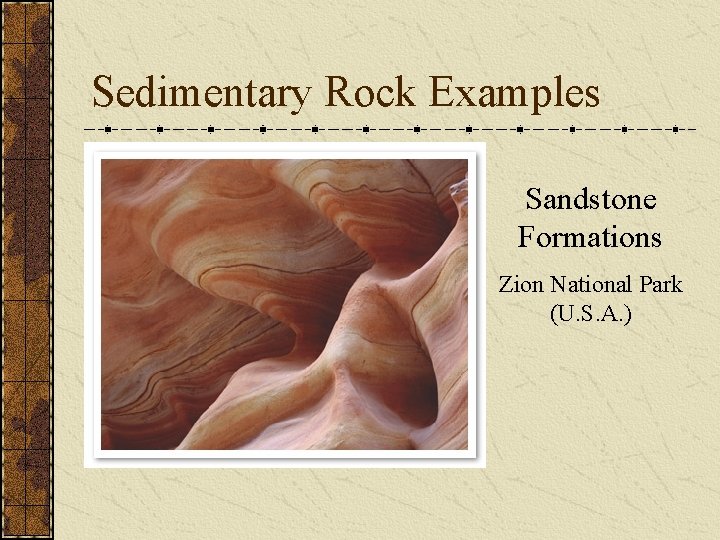 Sedimentary Rock Examples

Sandstone Formations

Zion National Park (U.S.A.)